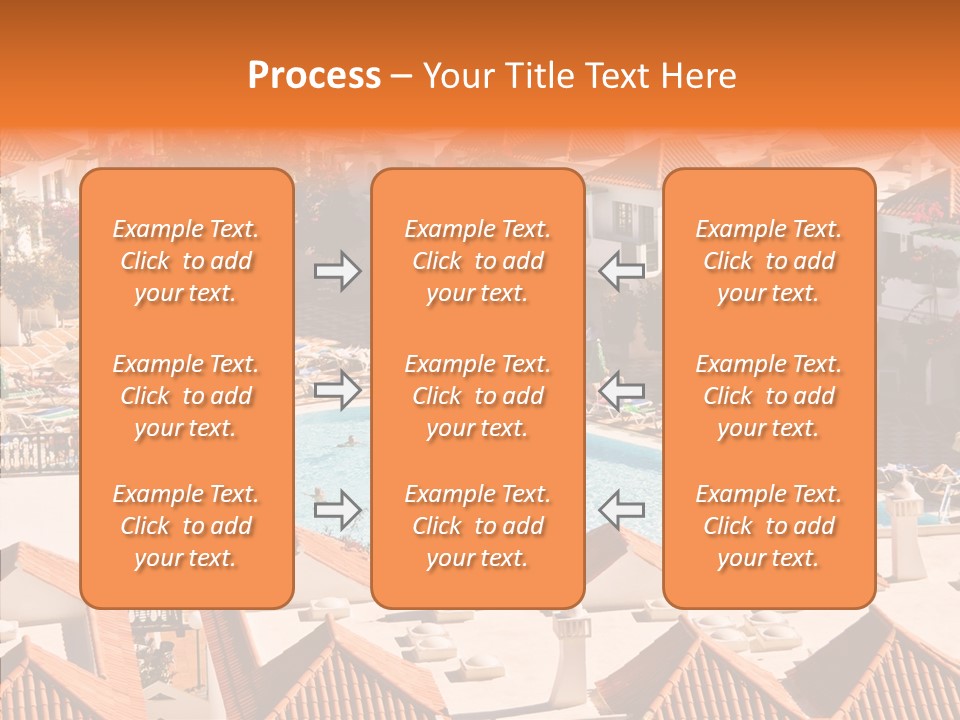 Process – Your Title Text Here

Example Text. Click to add your text.

Example Text. Click to add your text.

Example Text. Click to add your text.

Example Text. Click to add your text.

Example Text. Click to add your text.

Example Text. Click to add your text.

Example Text. Click to add your text.

Example Text. Click to add your text.

Example Text. Click to add your text.